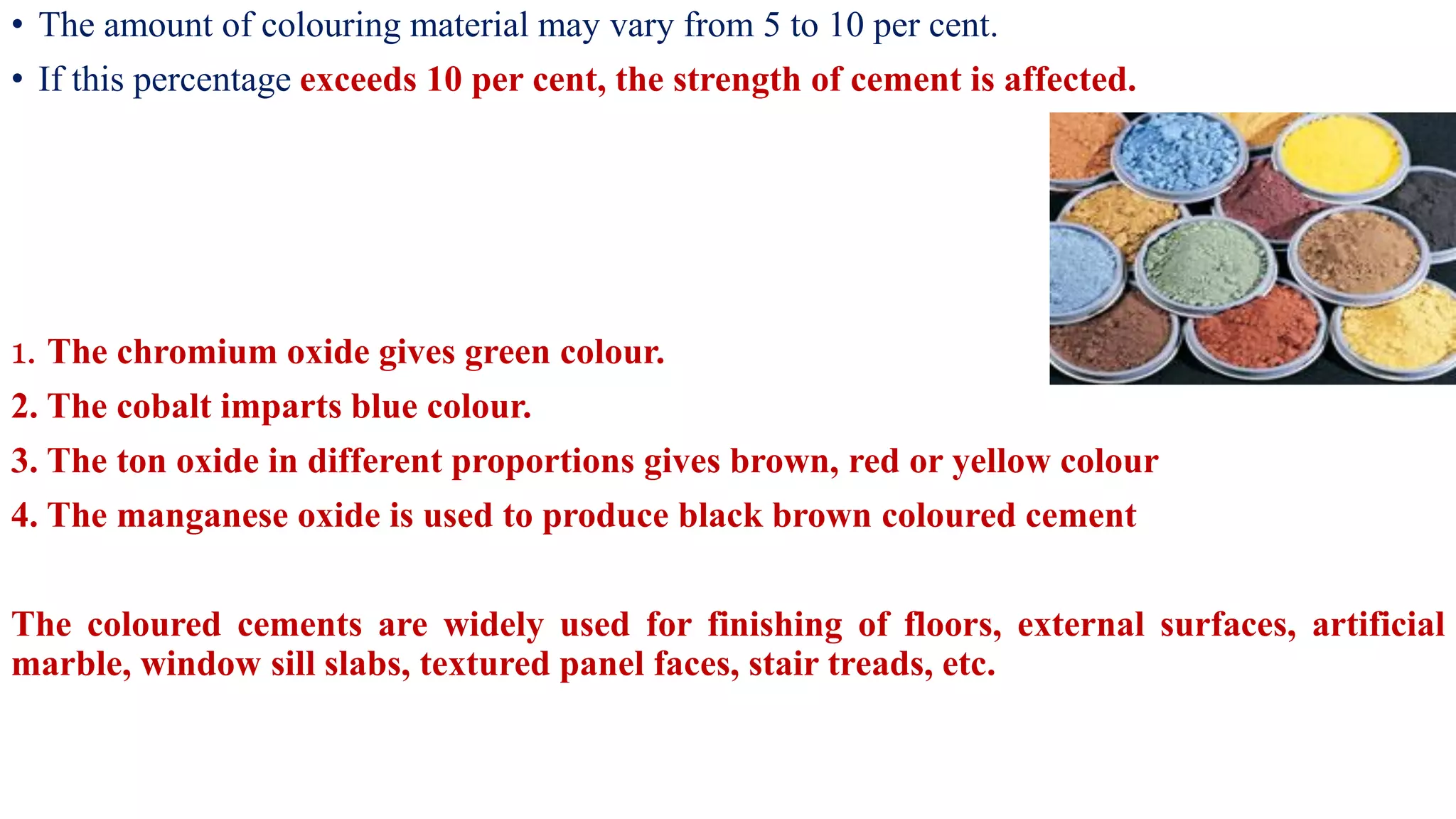 • The amount of colouring material may vary from 5 to 10 per cent.

• If this percentage exceeds 10 per cent, the strength of cement is affected.

1. The chromium oxide gives green colour.

2. The cobalt imparts blue colour.

3. The ton oxide in different proportions gives brown, red or yellow colour

4. The manganese oxide is used to produce black brown coloured cement

The coloured cements are widely used for finishing of floors, external surfaces, artificial marble, window sill slabs, textured panel faces, stair treads, etc.